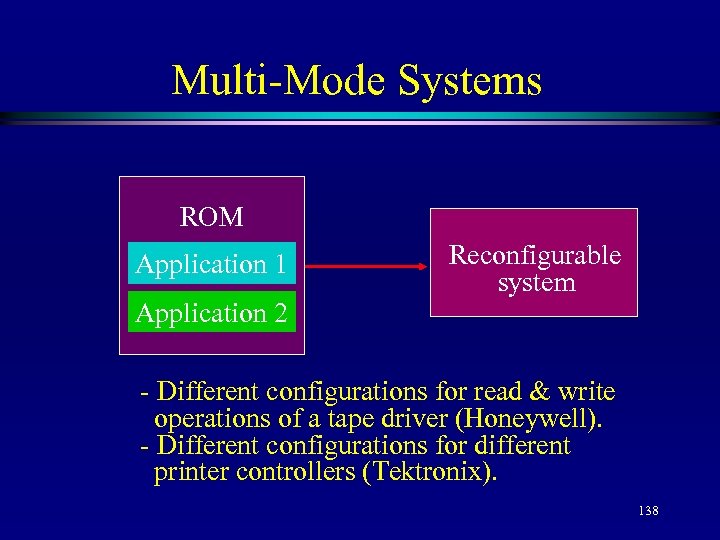 Multi-Mode Systems

ROM

Application 1

Application 2

Reconfigurable system

- Different configurations for read & write operations of a tape driver (Honeywell).
- Different configurations for different printer controllers (Tektronix).

138